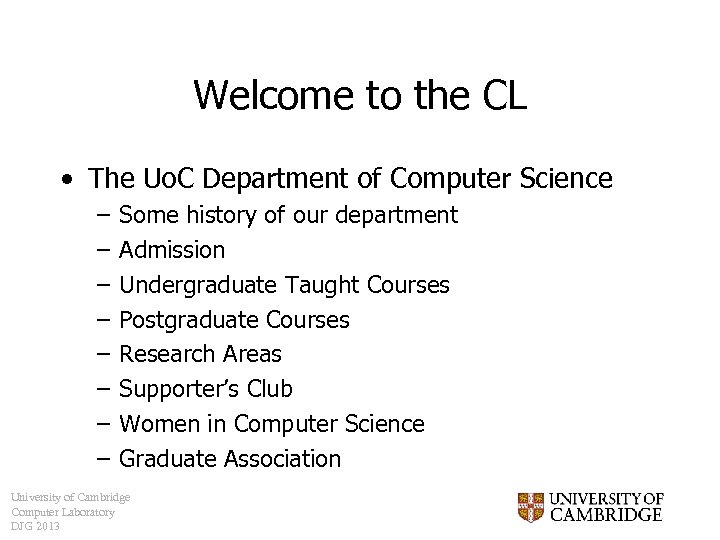 Welcome to the CL

• The UoC Department of Computer Science
– Some history of our department
– Admission
– Undergraduate Taught Courses
– Postgraduate Courses
– Research Areas
– Supporter's Club
– Women in Computer Science
– Graduate Association

University of Cambridge
Computer Laboratory
DJG 2013

UNIVERSITY OF CAMBRIDGE